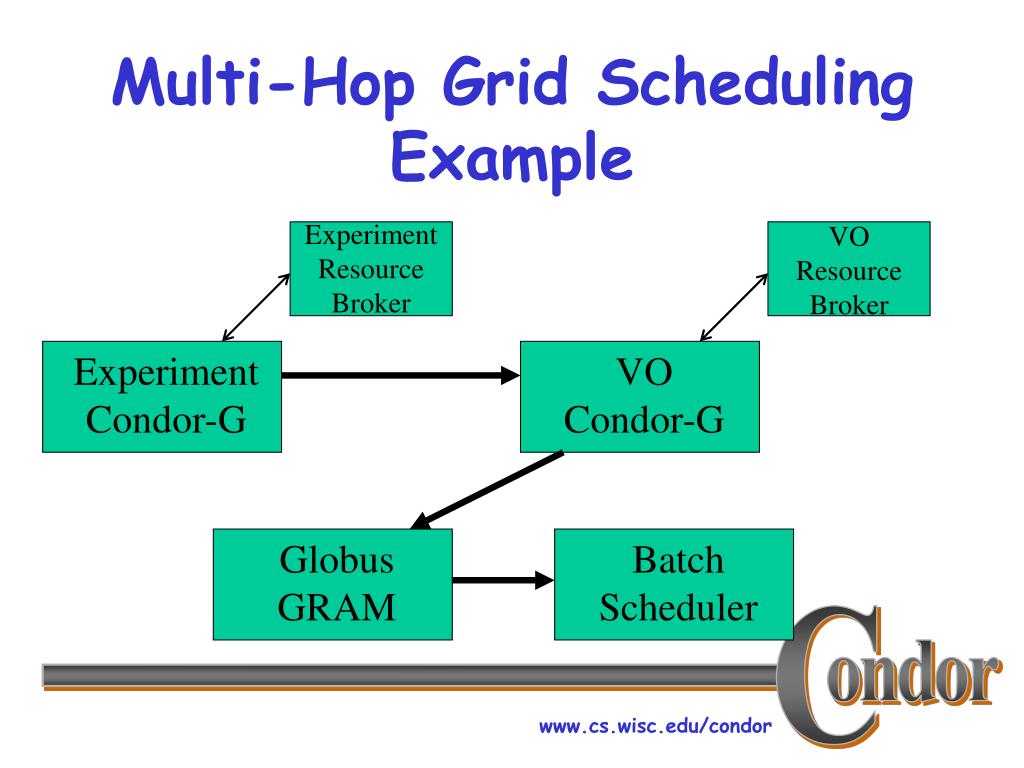 Multi-Hop Grid Scheduling Example

Experiment Resource Broker

VO Resource Broker

Experiment Condor-G

VO Condor-G

Globus GRAM

Batch Scheduler

Condor

www.cs.wisc.edu/condor